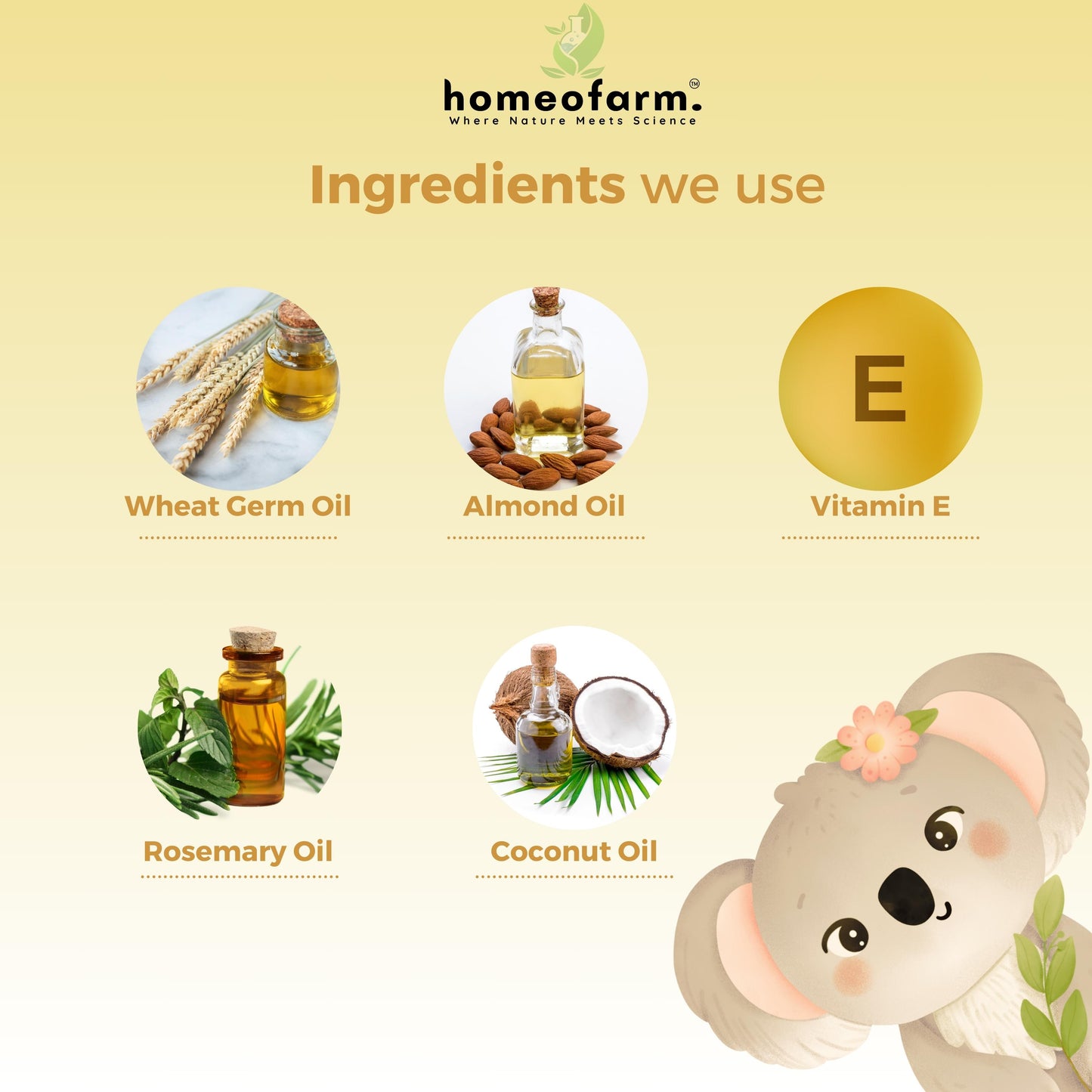 homeofarm.™
Where Nature Meets Science

Ingredients we use

Wheat Germ Oil

Almond Oil

E

Vitamin E

Rosemary Oil

Coconut Oil